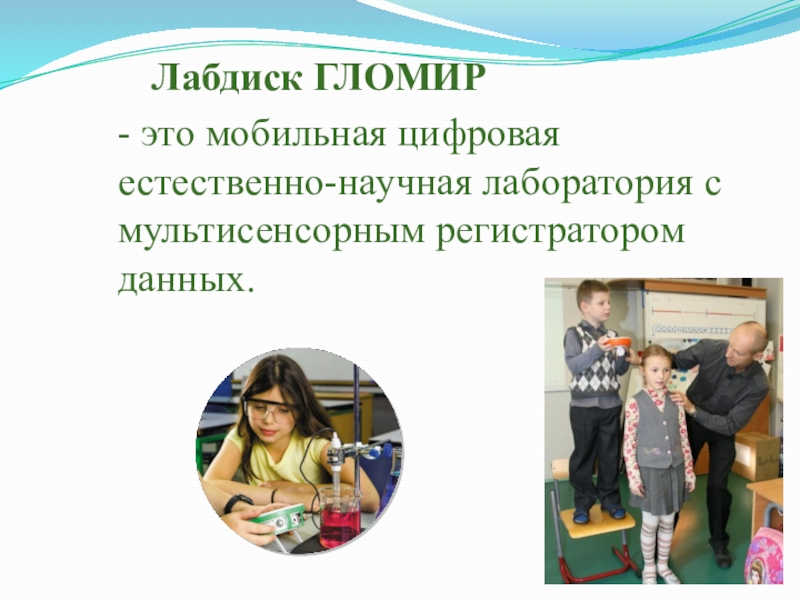 Лабдиск ГЛОМИР

- это мобильная цифровая естественно-научная лаборатория с мультисенсорным регистратором данных.